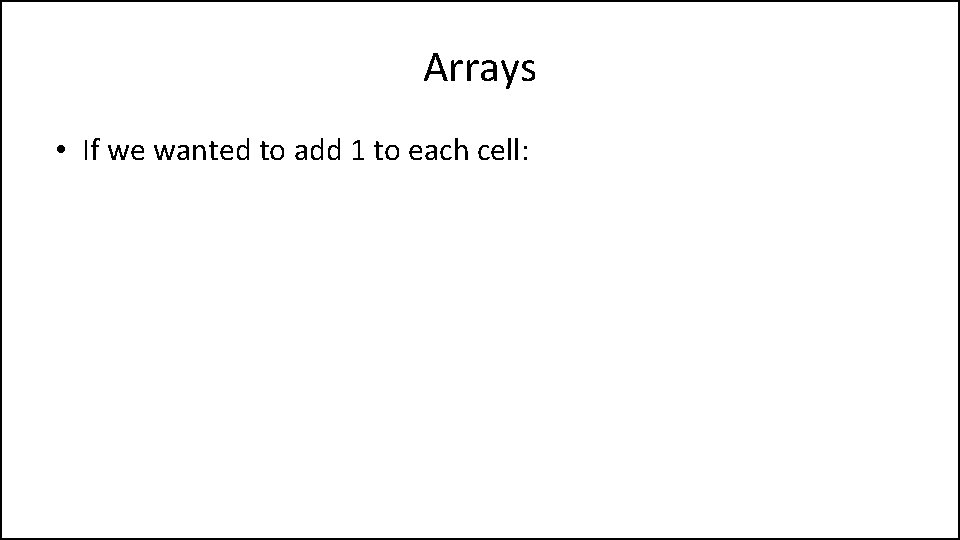 Arrays

• If we wanted to add 1 to each cell: